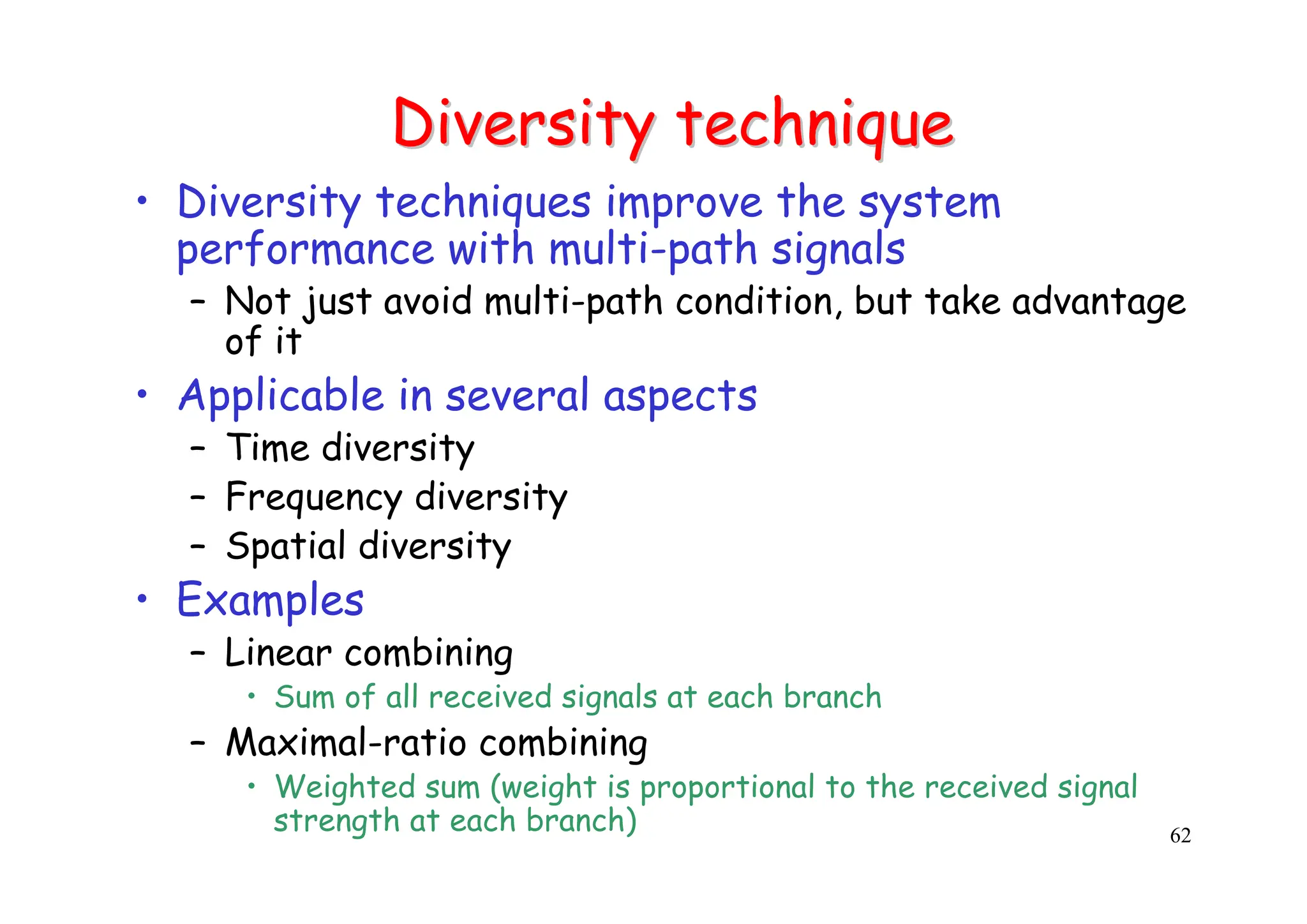 Diversity technique

• Diversity techniques improve the system performance with multi-path signals
  – Not just avoid multi-path condition, but take advantage of it
• Applicable in several aspects
  – Time diversity
  – Frequency diversity
  – Spatial diversity
• Examples
  – Linear combining
    • Sum of all received signals at each branch
  – Maximal-ratio combining
    • Weighted sum (weight is proportional to the received signal strength at each branch)

62